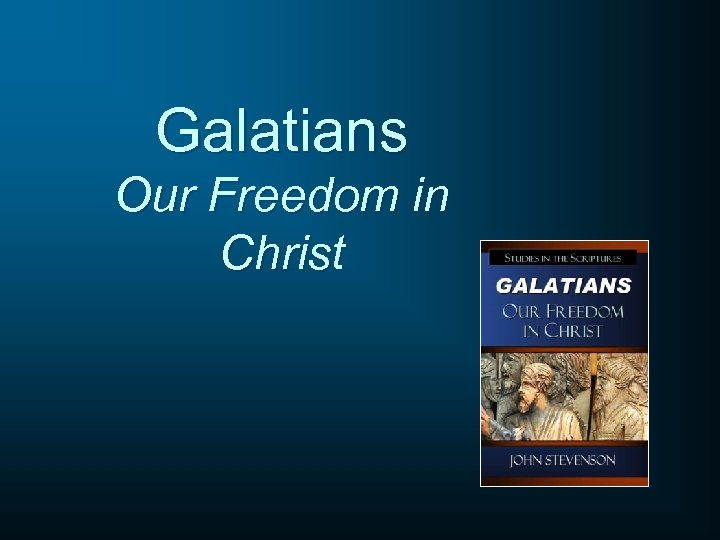 Galatians
Our Freedom in Christ

STUDIES IN THE SCRIPTURES
GALATIANS
OUR FREEDOM IN CHRIST
JOHN STEVENSON